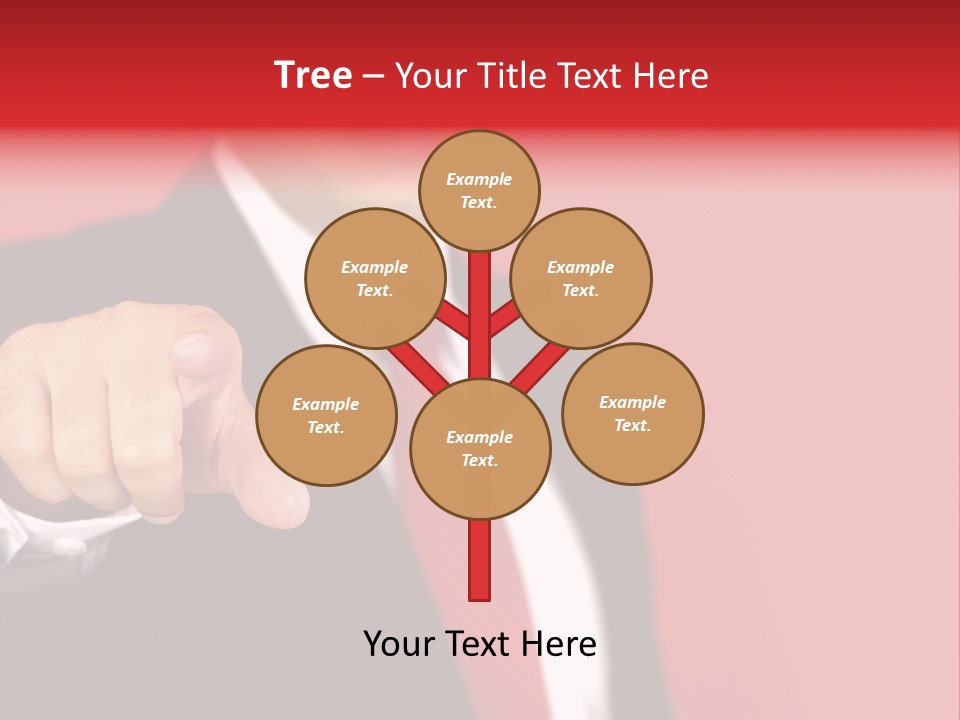 Tree – Your Title Text Here

Example Text.

Example Text.

Example Text.

Example Text.

Example Text.

Example Text.

Your Text Here